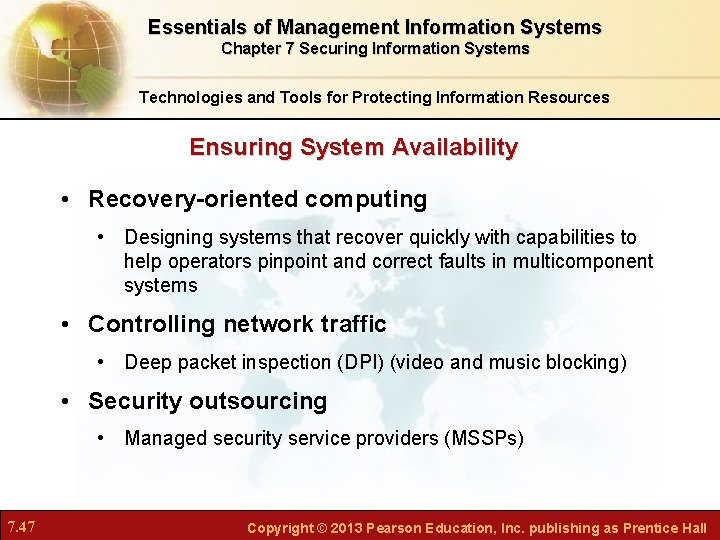 Essentials of Management Information Systems
Chapter 7 Securing Information Systems

Technologies and Tools for Protecting Information Resources

Ensuring System Availability

• Recovery-oriented computing
• Designing systems that recover quickly with capabilities to help operators pinpoint and correct faults in multicomponent systems
• Controlling network traffic
• Deep packet inspection (DPI) (video and music blocking)
• Security outsourcing
• Managed security service providers (MSSPs)

7.47

Copyright © 2013 Pearson Education, Inc. publishing as Prentice Hall